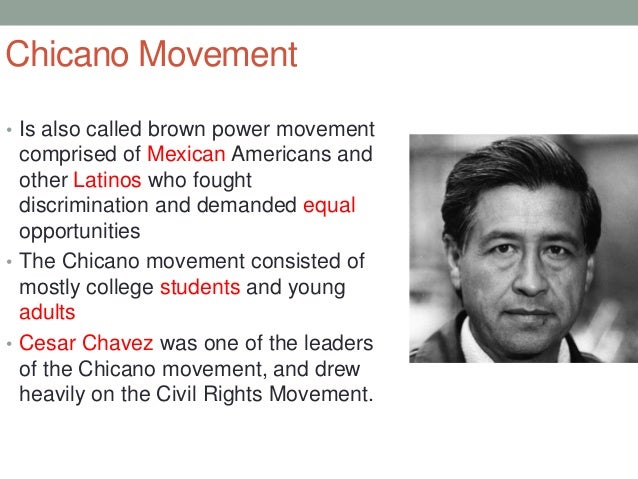 Chicano Movement

• Is also called brown power movement comprised of Mexican Americans and other Latinos who fought discrimination and demanded equal opportunities
• The Chicano movement consisted of mostly college students and young adults
• Cesar Chavez was one of the leaders of the Chicano movement, and drew heavily on the Civil Rights Movement.